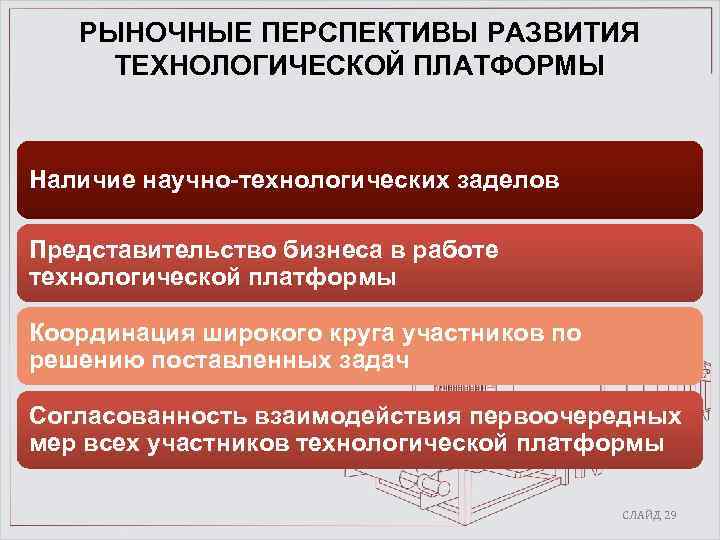 РЫНОЧНЫЕ ПЕРСПЕКТИВЫ РАЗВИТИЯ ТЕХНОЛОГИЧЕСКОЙ ПЛАТФОРМЫ

Наличие научно-технологических заделов

Представительство бизнеса в работе технологической платформы

Координация широкого круга участников по решению поставленных задач

Согласованность взаимодействия первоочередных мер всех участников технологической платформы

СЛАЙД 29